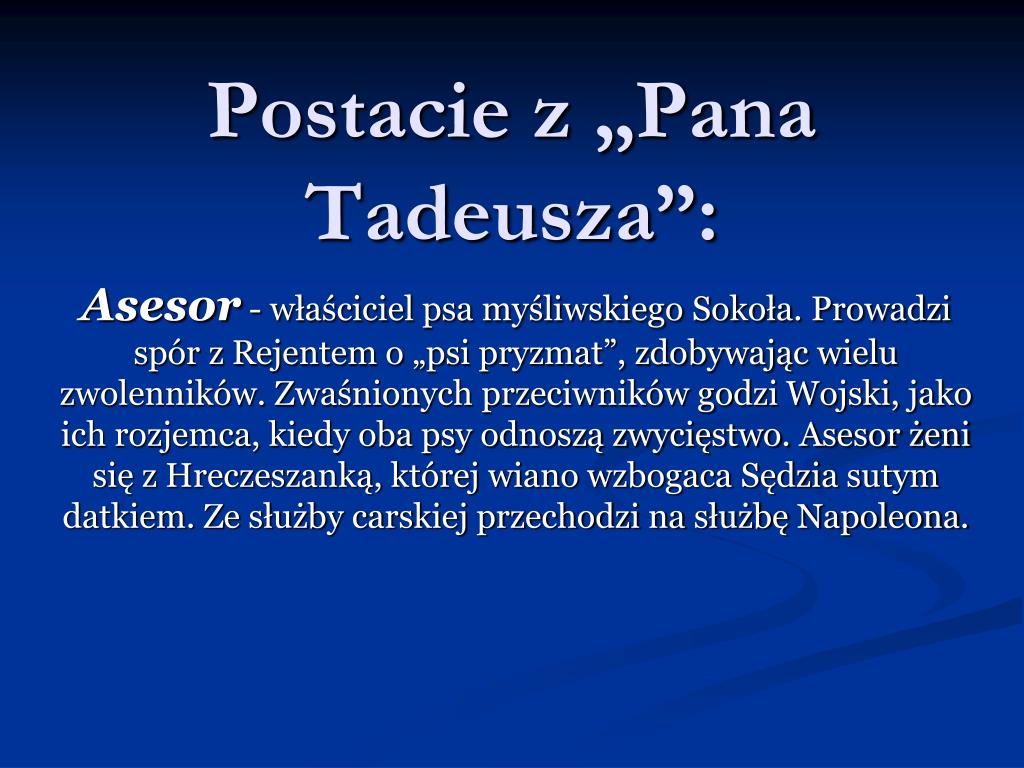 Postacie z „Pana Tadeusza”:

Asesor - właściciel psa myśliwskiego Sokoła. Prowadzi spór z Rejentem o „psi pryzmat”, zdobywając wielu zwolenników. Zwaśnionych przeciwników godzi Wojski, jako ich rozjemca, kiedy oba psy odnoszą zwycięstwo. Asesor żeni się z Hreczeszanką, której wiano wzbogaca Sędzia sutym datkiem. Ze służby carskiej przechodzi na służbę Napoleona.